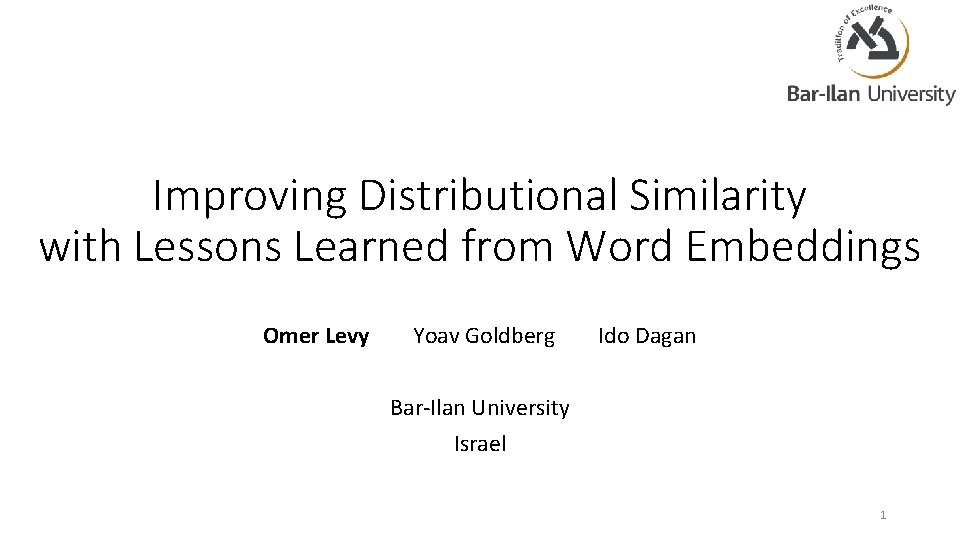 Tradition of Excellence

Bar-Ilan University

Improving Distributional Similarity with Lessons Learned from Word Embeddings

Omer Levy Yoav Goldberg Ido Dagan

Bar-Ilan University
Israel

1